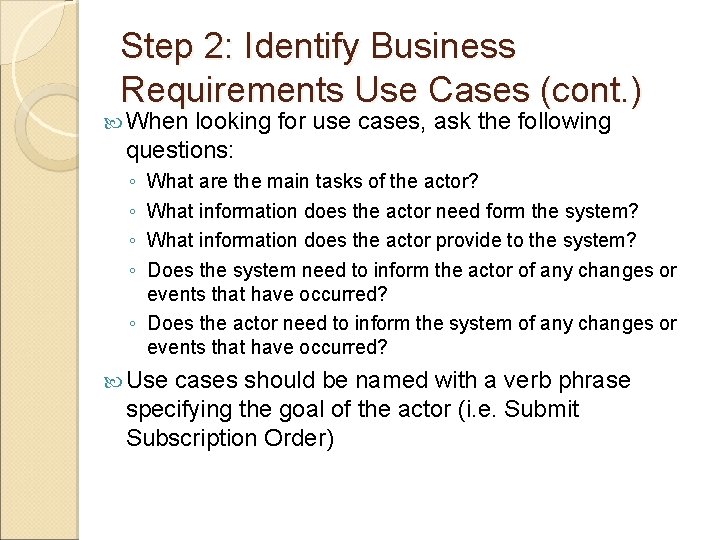 Step 2: Identify Business Requirements Use Cases (cont.)

When looking for use cases, ask the following questions:

◦ What are the main tasks of the actor?
◦ What information does the actor need form the system?
◦ What information does the actor provide to the system?
◦ Does the system need to inform the actor of any changes or events that have occurred?
◦ Does the actor need to inform the system of any changes or events that have occurred?

Use cases should be named with a verb phrase specifying the goal of the actor (i.e. Submit Subscription Order)